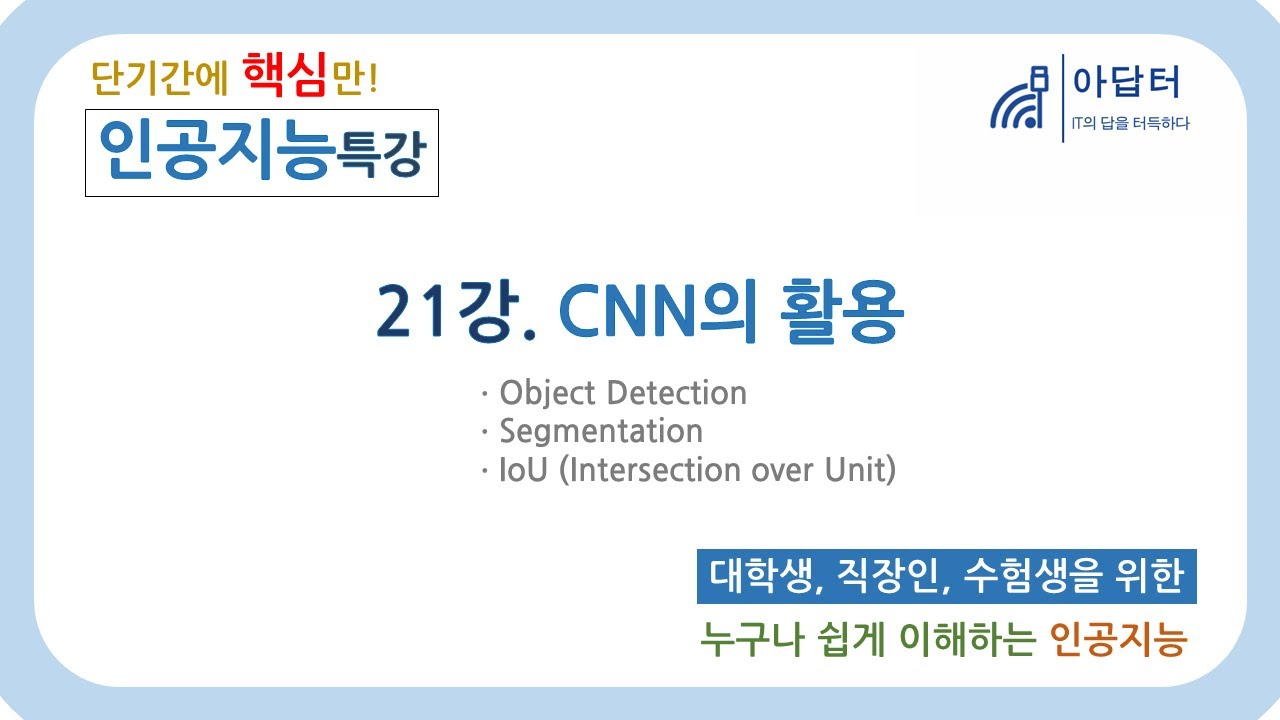 단기간에 핵심만!

인공지능특강

아답터
IT의 답을 터득하다

21강. CNN의 활용

· Object Detection
· Segmentation
· IoU (Intersection over Unit)

대학생, 직장인, 수험생을 위한

누구나 쉽게 이해하는 인공지능